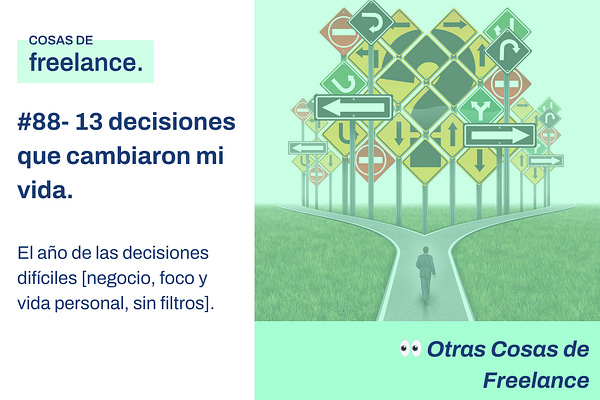 COSAS DE
freelance.

#88- 13 decisiones que cambiaron mi vida.

El año de las decisiones difíciles [negocio, foco y vida personal, sin filtros].

👀 Otras Cosas de Freelance